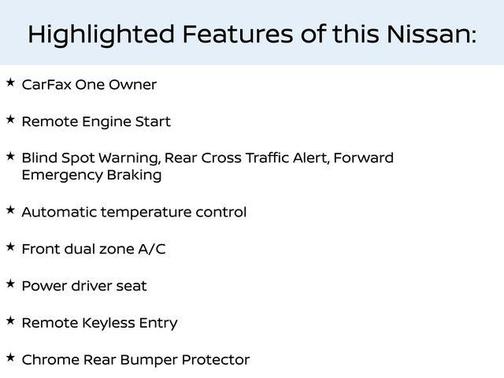 Highlighted Features of this Nissan:

★ CarFax One Owner

★ Remote Engine Start

★ Blind Spot Warning, Rear Cross Traffic Alert, Forward Emergency Braking

★ Automatic temperature control

★ Front dual zone A/C

★ Power driver seat

★ Remote Keyless Entry

★ Chrome Rear Bumper Protector